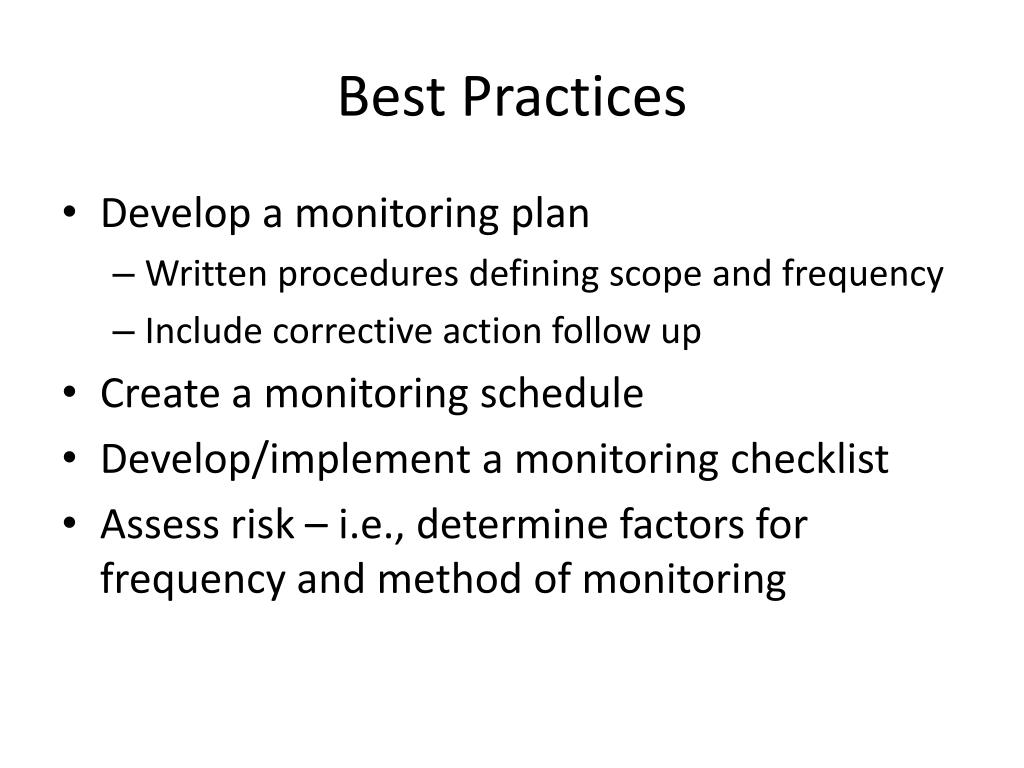 Best Practices

• Develop a monitoring plan
– Written procedures defining scope and frequency
– Include corrective action follow up
• Create a monitoring schedule
• Develop/implement a monitoring checklist
• Assess risk – i.e., determine factors for frequency and method of monitoring